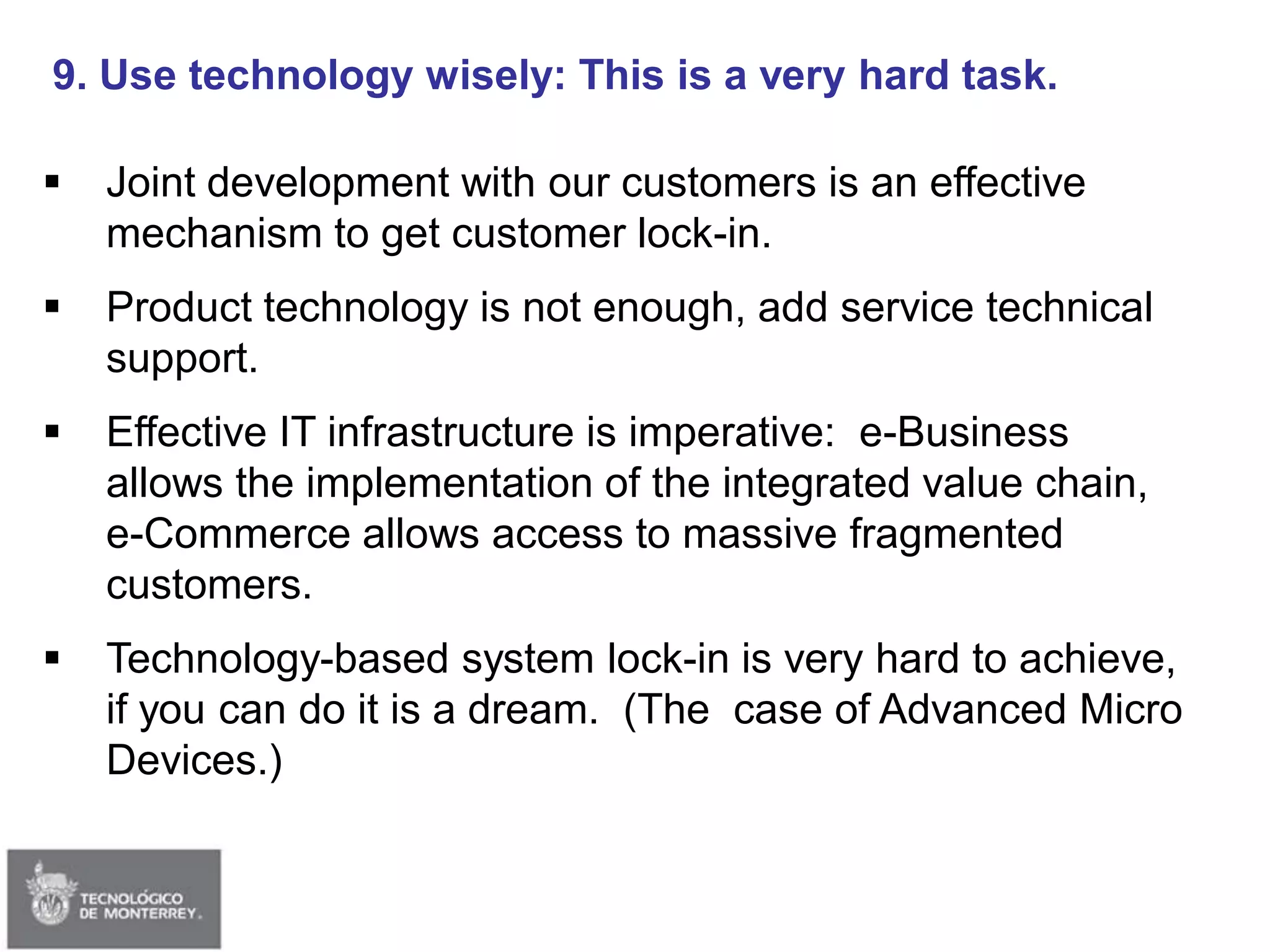 9. Use technology wisely: This is a very hard task.

▪ Joint development with our customers is an effective mechanism to get customer lock-in.

▪ Product technology is not enough, add service technical support.

▪ Effective IT infrastructure is imperative: e-Business allows the implementation of the integrated value chain, e-Commerce allows access to massive fragmented customers.

▪ Technology-based system lock-in is very hard to achieve, if you can do it is a dream. (The case of Advanced Micro Devices.)

TECNOLÓGICO DE MONTERREY.